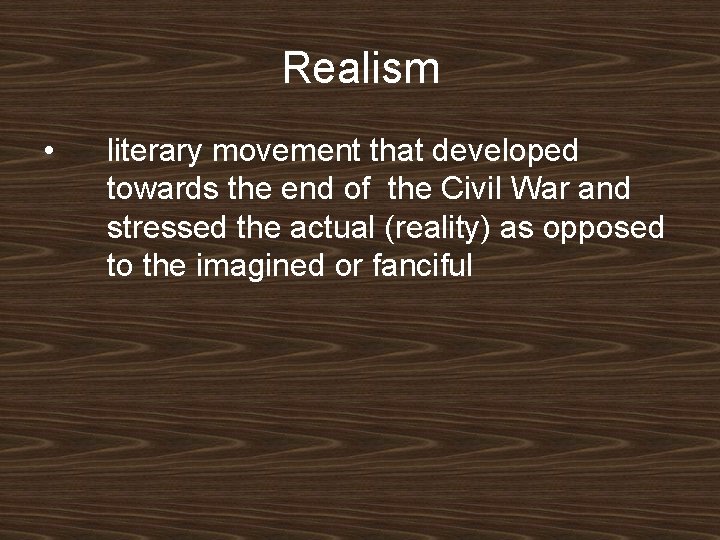 Realism

• literary movement that developed towards the end of the Civil War and stressed the actual (reality) as opposed to the imagined or fanciful